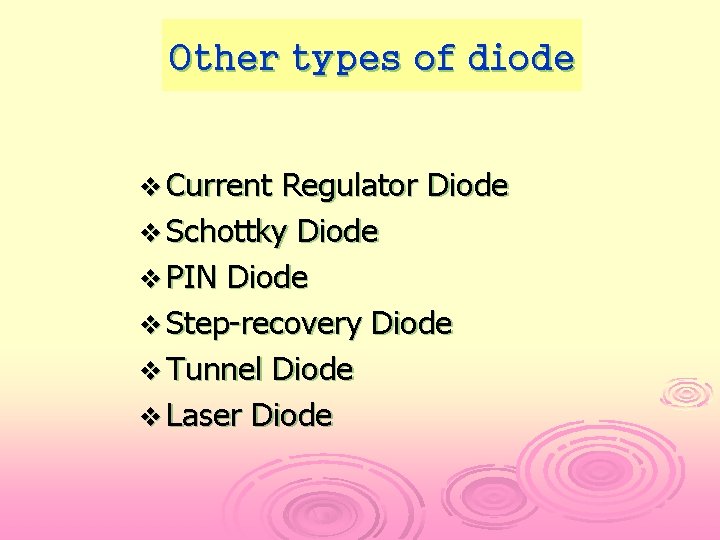 Other types of diode

❖ Current Regulator Diode
❖ Schottky Diode
❖ PIN Diode
❖ Step-recovery Diode
❖ Tunnel Diode
❖ Laser Diode